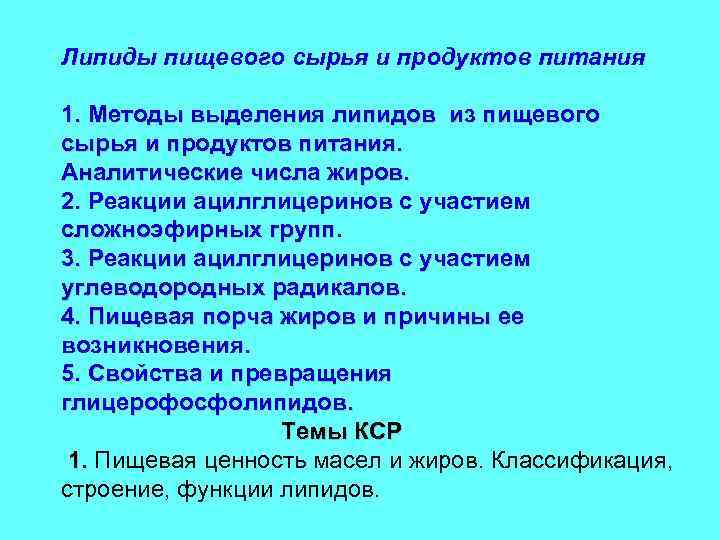 Липиды пищевого сырья и продуктов питания

1. Методы выделения липидов из пищевого сырья и продуктов питания.
Аналитические числа жиров.
2. Реакции ацилглицеринов с участием сложноэфирных групп.
3. Реакции ацилглицеринов с участием углеводородных радикалов.
4. Пищевая порча жиров и причины ее возникновения.
5. Свойства и превращения глицерофосфолипидов.

Темы КСР

1. Пищевая ценность масел и жиров. Классификация, строение, функции липидов.